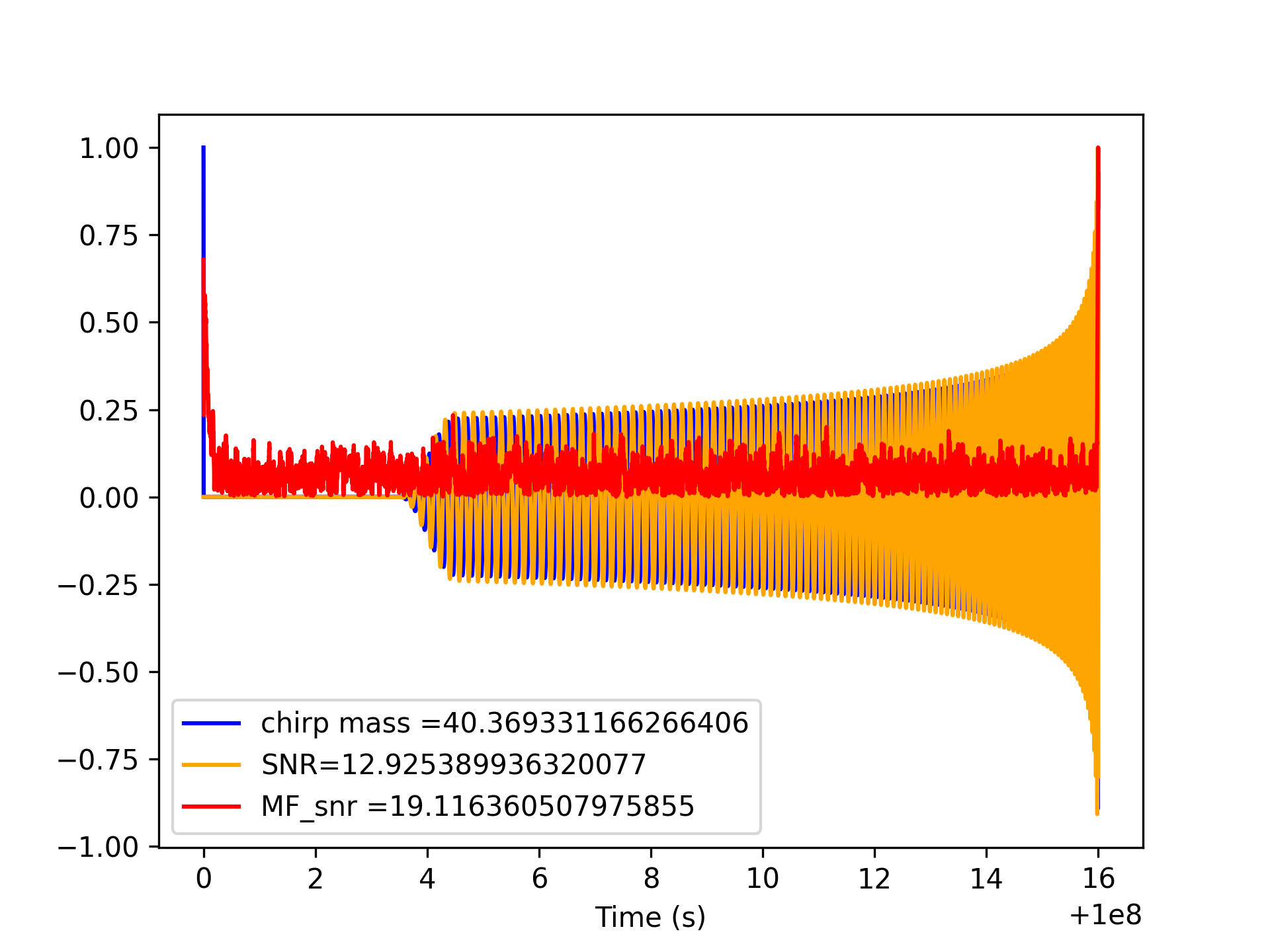 1.00
0.75
0.50
0.25
0.00
−0.25
−0.50
−0.75
−1.00

chirp mass =40.369331166266406
SNR=12.925389936320077
MF_snr =19.116360507975855

0
2
4
6
8
10
12
14
16
Time (s)
+1e8